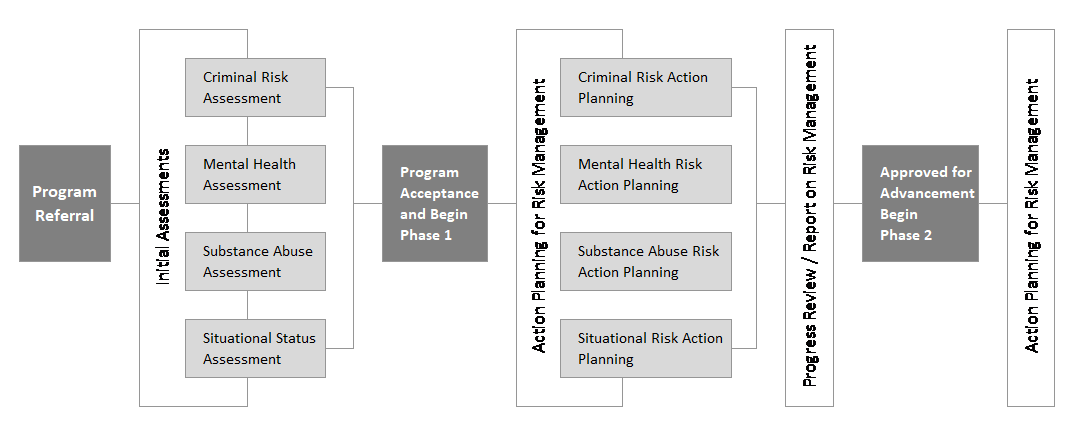 Program Referral

Initial Assessments

Criminal Risk Assessment

Mental Health Assessment

Substance Abuse Assessment

Situational Status Assessment

Program Acceptance and Begin Phase 1

Action Planning for Risk Management

Criminal Risk Action Planning

Mental Health Risk Action Planning

Substance Abuse Risk Action Planning

Situational Risk Action Planning

Progress Review / Report on Risk Management

Approved for Advancement Begin Phase 2

Action Planning for Risk Management